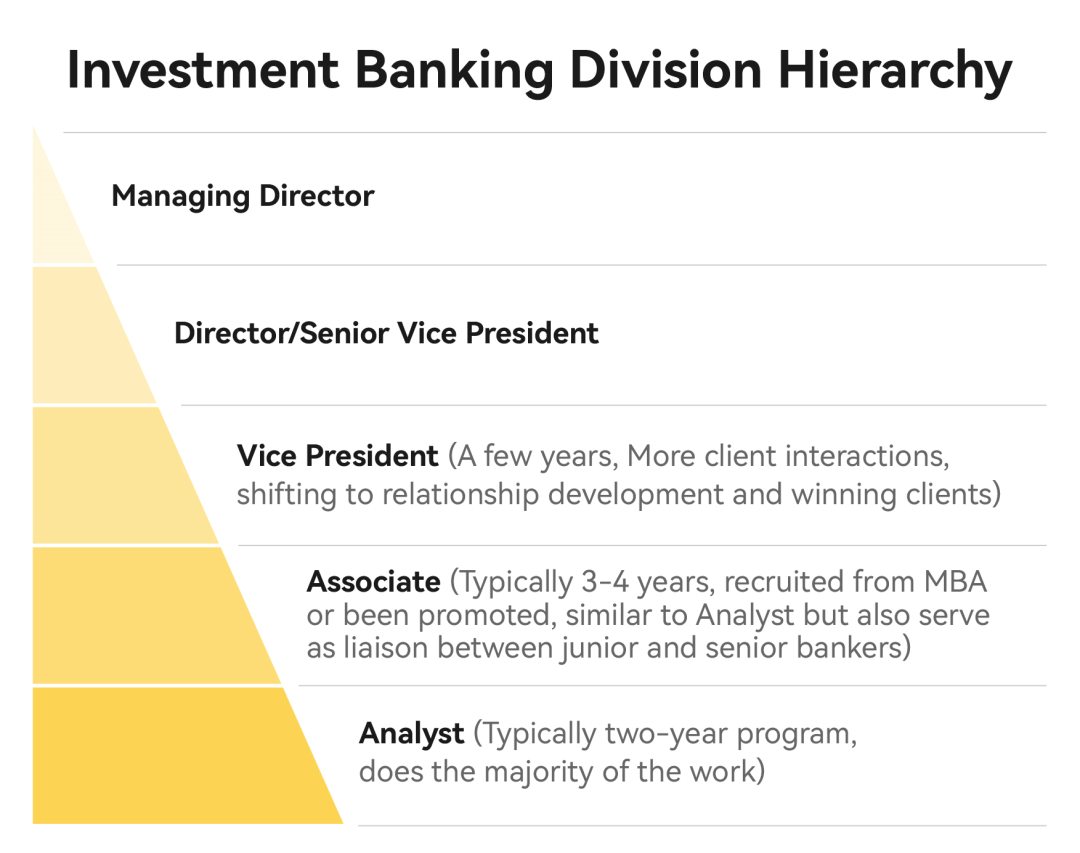 Investment Banking Division Hierarchy

Managing Director

Director/Senior Vice President

Vice President (A few years, More client interactions, shifting to relationship development and winning clients)

Associate (Typically 3-4 years, recruited from MBA or been promoted, similar to Analyst but also serve as liaison between junior and senior bankers)

Analyst (Typically two-year program, does the majority of the work)